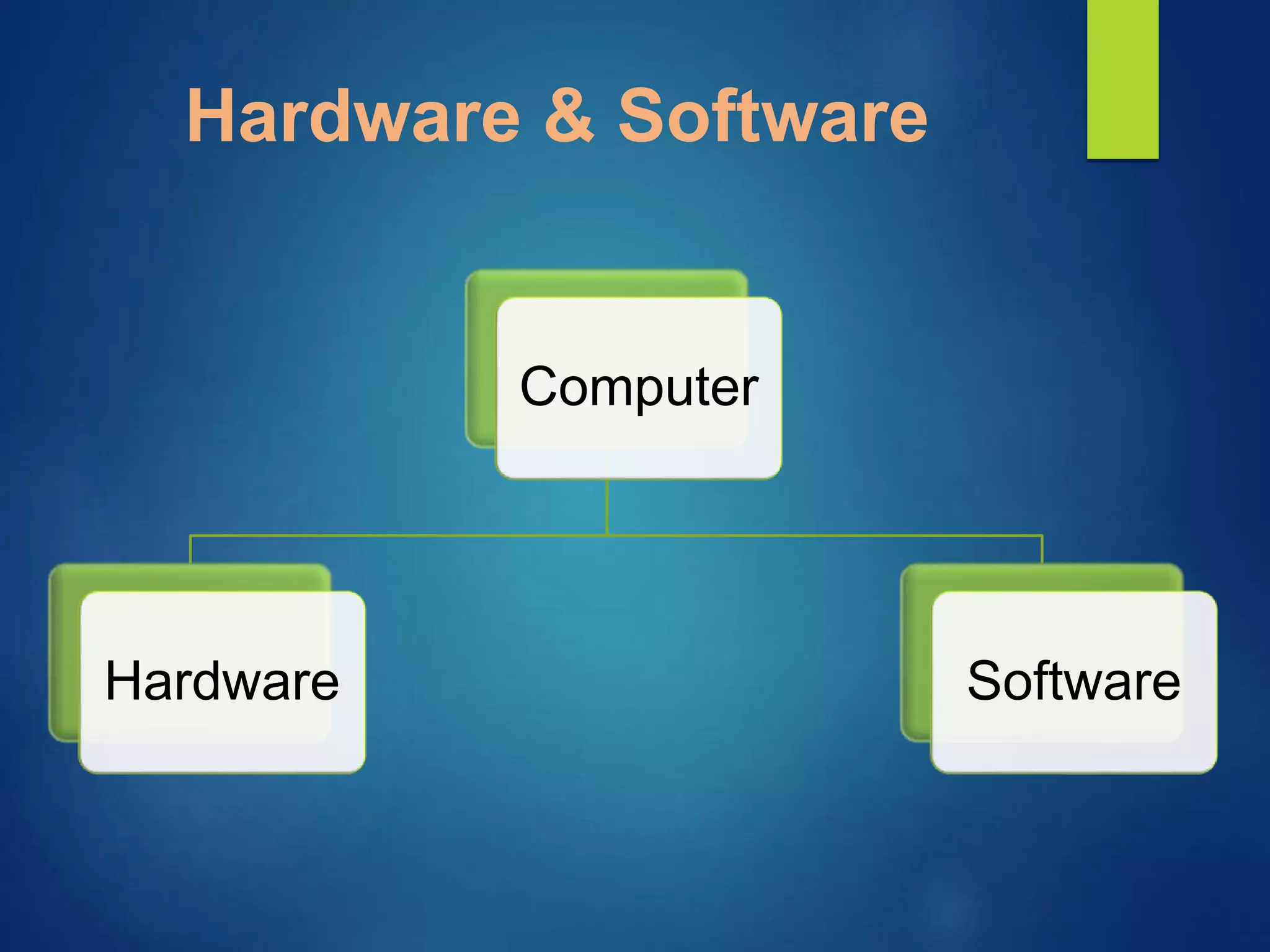 Hardware & Software

Computer

Hardware

Software